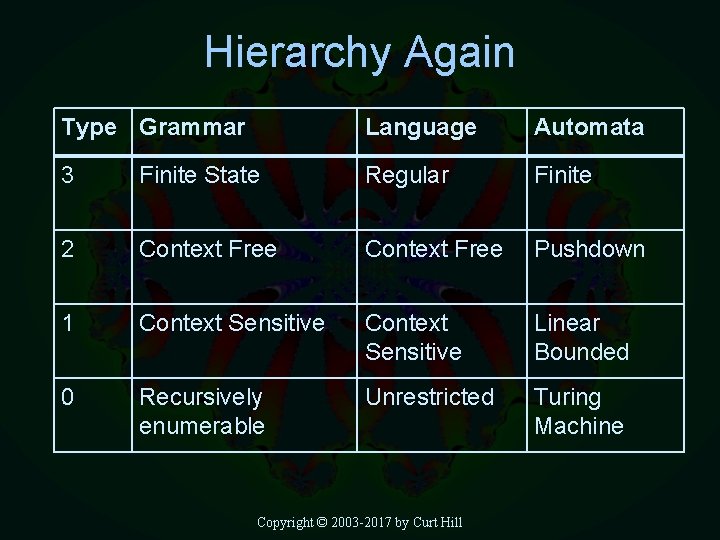 Hierarchy Again

| Type | Grammar | Language | Automata |
|---|---|---|---|
| 3 | Finite State | Regular | Finite |
| 2 | Context Free | Context Free | Pushdown |
| 1 | Context Sensitive | Context Sensitive | Linear Bounded |
| 0 | Recursively enumerable | Unrestricted | Turing Machine |

Copyright © 2003-2017 by Curt Hill